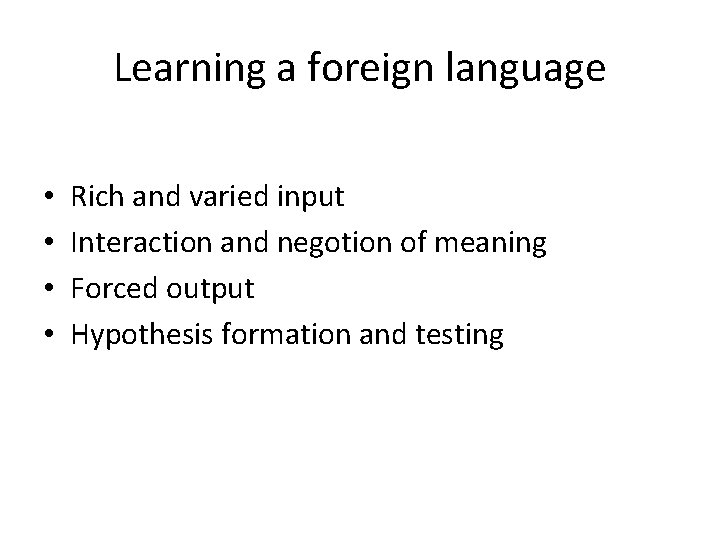 Learning a foreign language

• Rich and varied input
• Interaction and negotion of meaning
• Forced output
• Hypothesis formation and testing